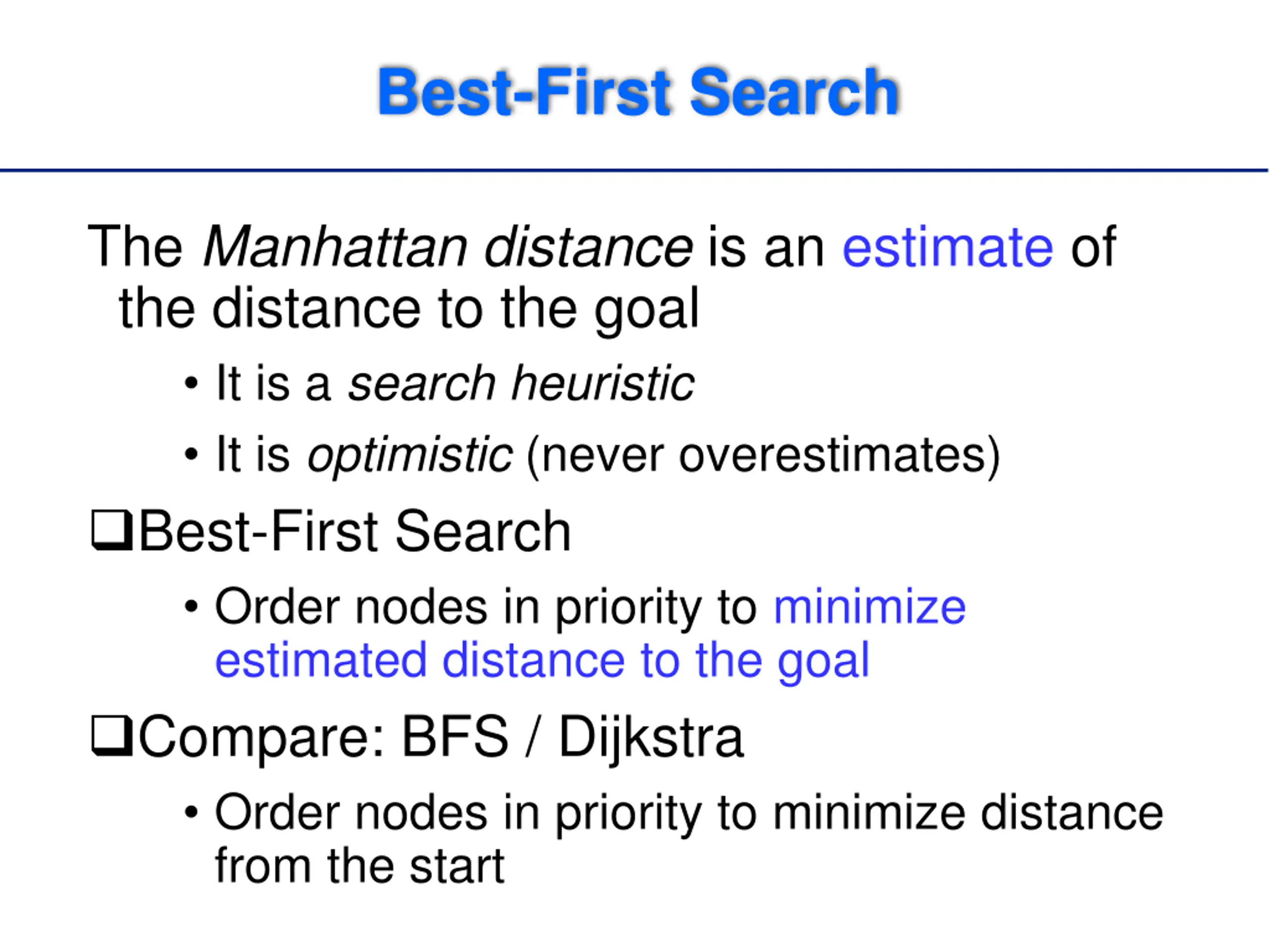 Best-First Search

The Manhattan distance is an estimate of the distance to the goal

• It is a search heuristic

• It is optimistic (never overestimates)

❑Best-First Search

• Order nodes in priority to minimize estimated distance to the goal

❑Compare: BFS / Dijkstra

• Order nodes in priority to minimize distance from the start